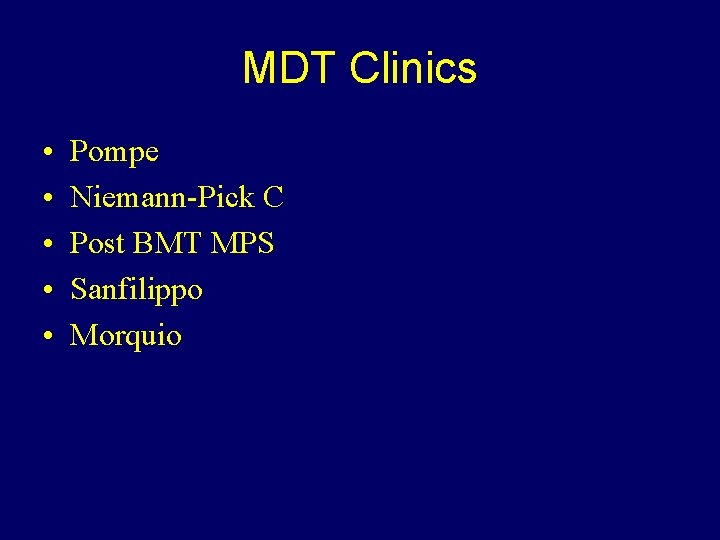 MDT Clinics

• Pompe
• Niemann-Pick C
• Post BMT MPS
• Sanfilippo
• Morquio